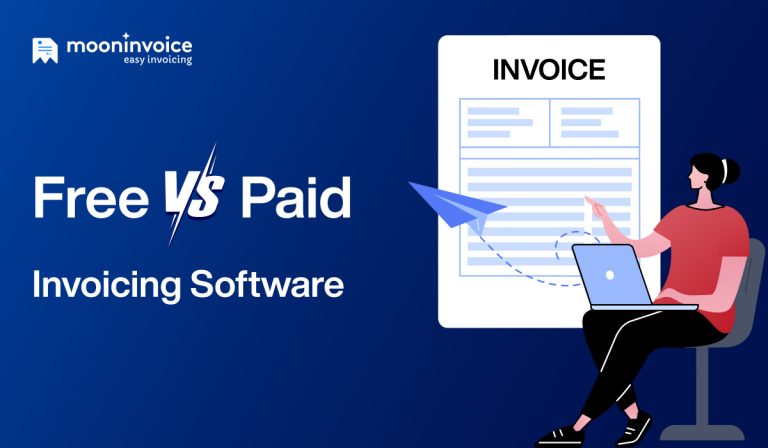 mooninvoice
easy invoicing

Free VS Paid

Invoicing Software

INVOICE